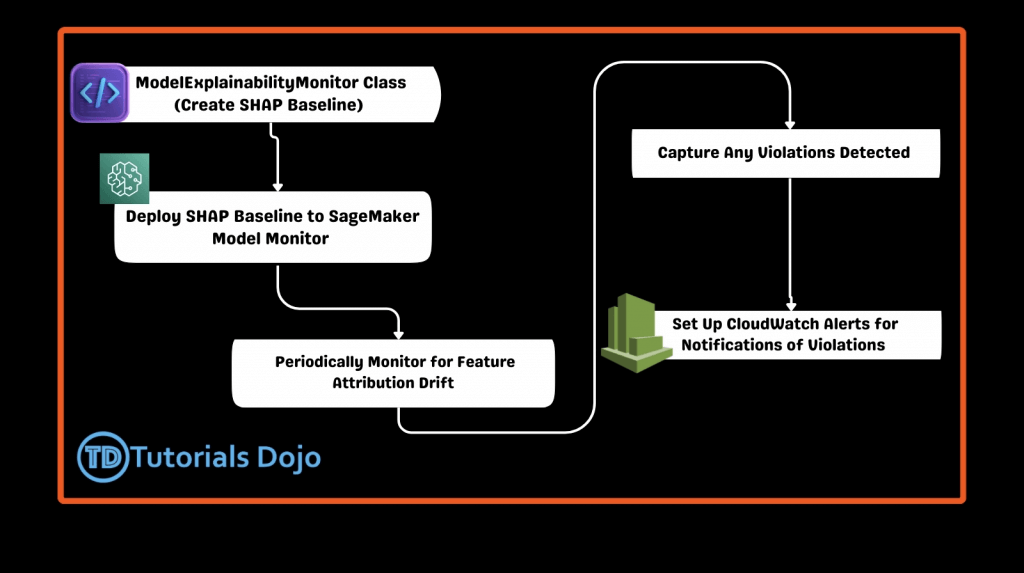 ModelExplainabilityMonitor Class (Create SHAP Baseline)

Deploy SHAP Baseline to SageMaker Model Monitor

Periodically Monitor for Feature Attribution Drift

Capture Any Violations Detected

Set Up CloudWatch Alerts for Notifications of Violations

TD Tutorials Dojo